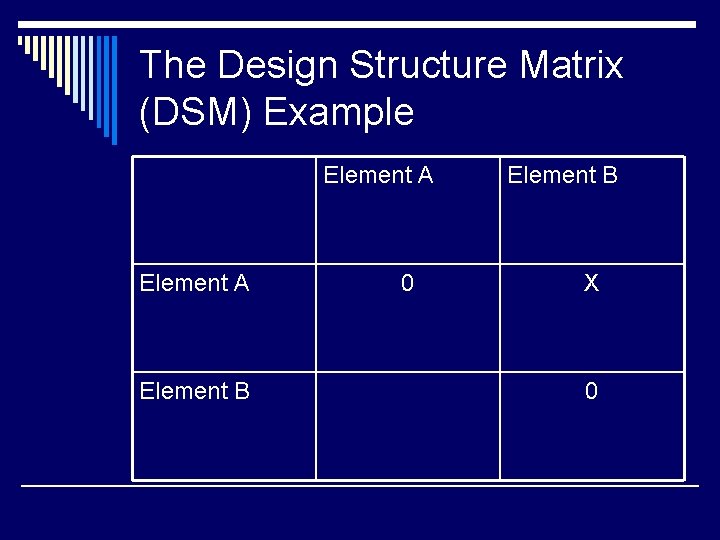 The Design Structure Matrix (DSM) Example

| | Element A | Element B |
|---|---|---|
| Element A | 0 | X |
| Element B | | 0 |